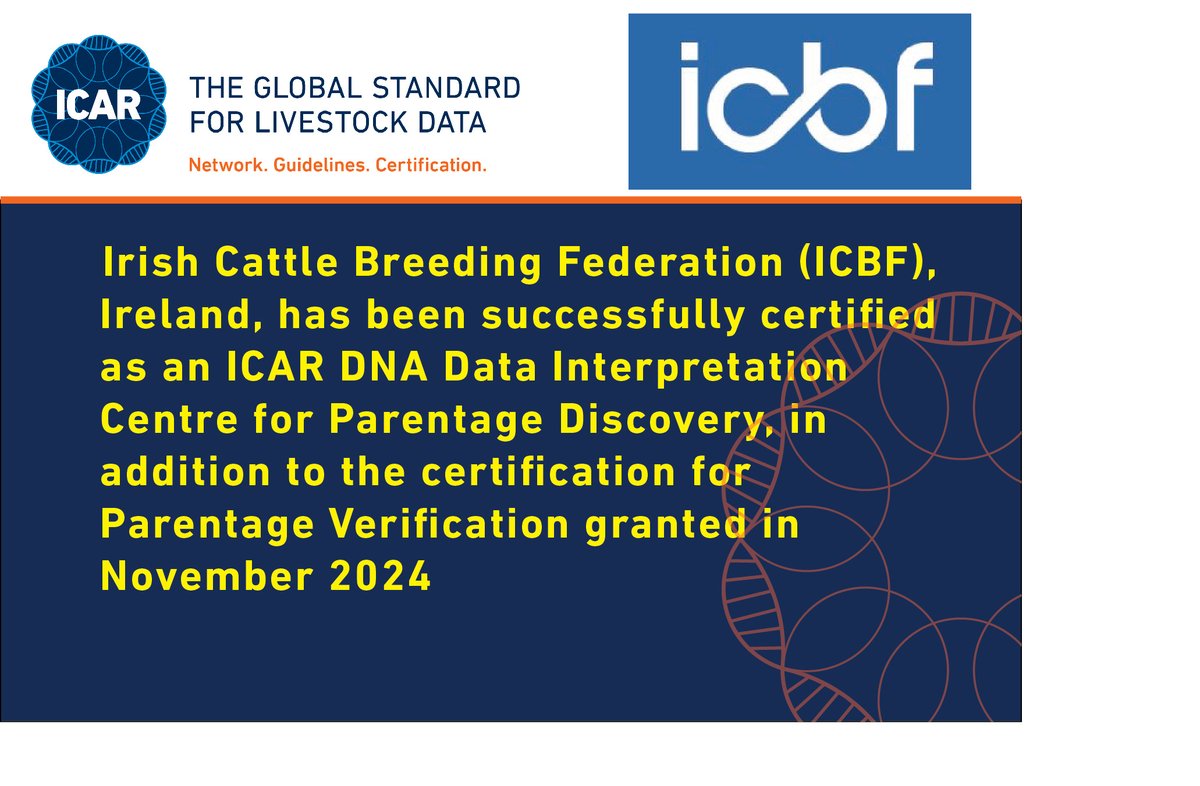 ICAR

THE GLOBAL STANDARD FOR LIVESTOCK DATA

Network. Guidelines. Certification.

icbf

Irish Cattle Breeding Federation (ICBF), Ireland, has been successfully certified as an ICAR DNA Data Interpretation Centre for Parentage Discovery, in addition to the certification for Parentage Verification granted in November 2024